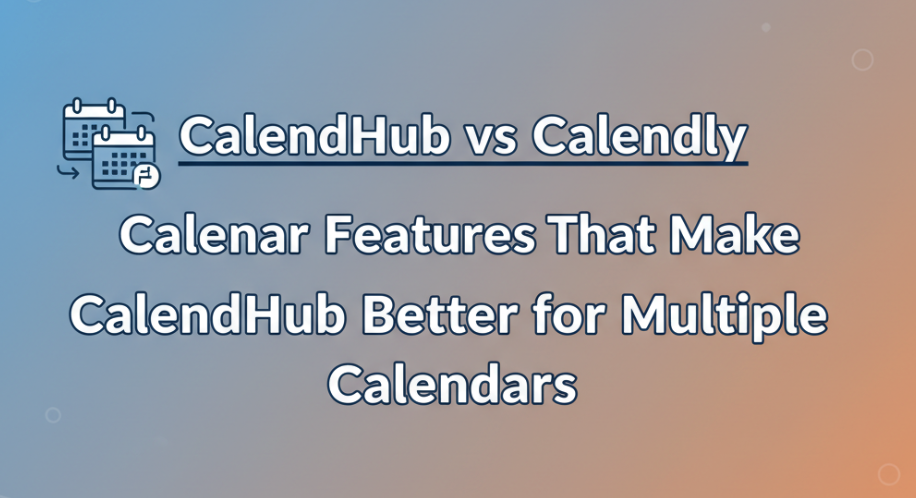 CalendHub vs Calendly

Calenar Features That Make CalendHub Better for Multiple Calendars